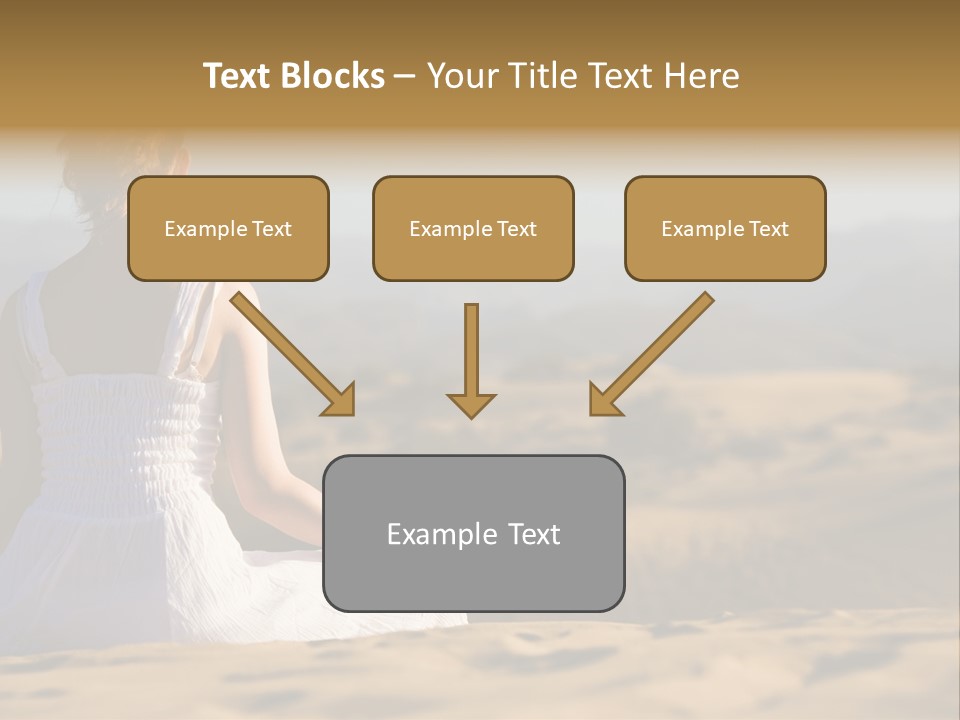 Text Blocks – Your Title Text Here

Example Text

Example Text

Example Text

Example Text